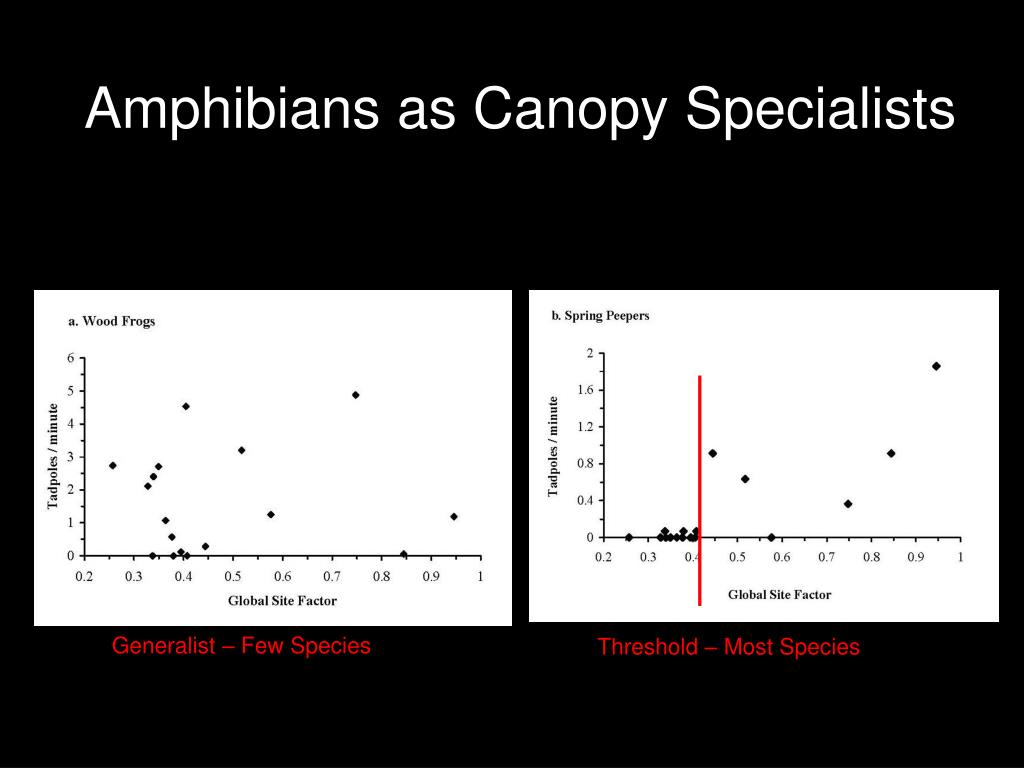 Amphibians as Canopy Specialists

a. Wood Frogs

Tadpoles / minute

6
5
4
3
2
1
0

0.2 0.3 0.4 0.5 0.6 0.7 0.8 0.9 1

Global Site Factor

Generalist – Few Species

b. Spring Peepers

Tadpoles / minute

2
1.6
1.2
0.8
0.4
0

0.2 0.3 0.4 0.5 0.6 0.7 0.8 0.9 1

Global Site Factor

Threshold – Most Species